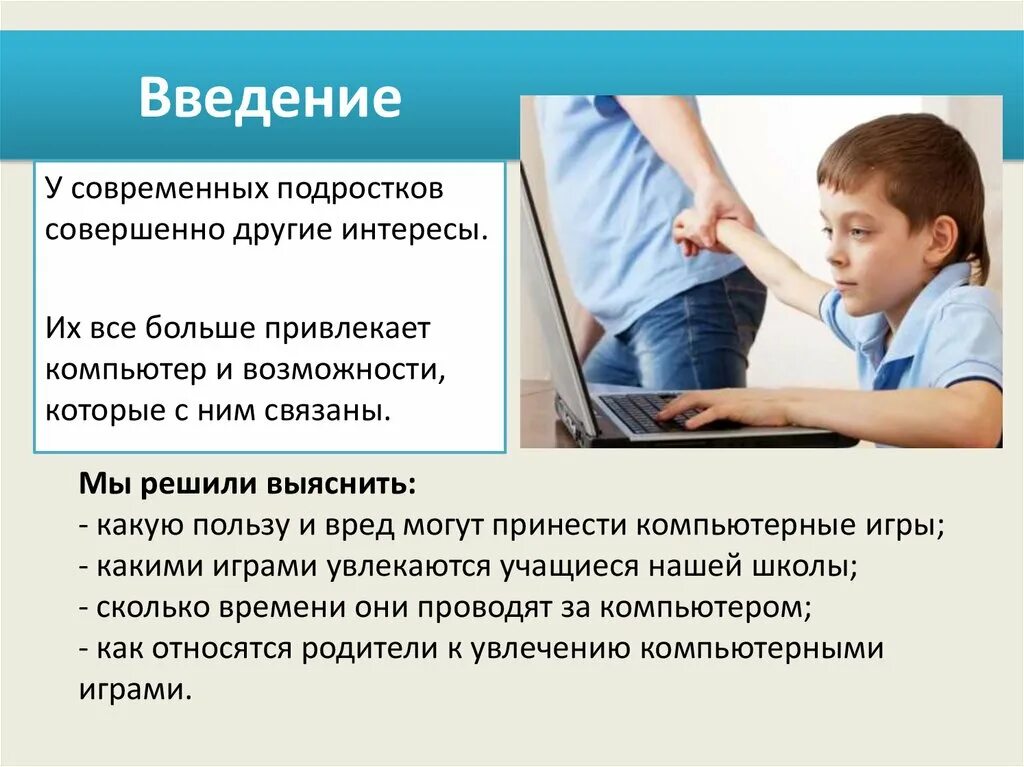 Введение

У современных подростков совершенно другие интересы.

Их все больше привлекает компьютер и возможности, которые с ним связаны.

Мы решили выяснить:
- какую пользу и вред могут принести компьютерные игры;
- какими играми увлекаются учащиеся нашей школы;
- сколько времени они проводят за компьютером;
- как относятся родители к увлечению компьютерными играми.